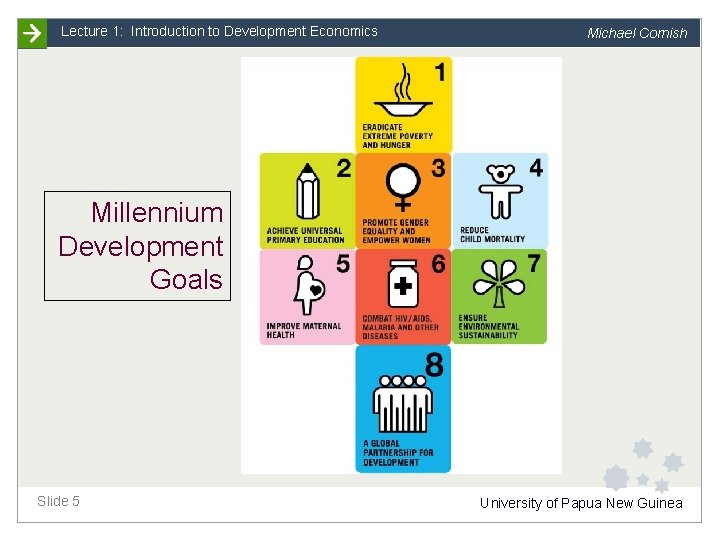 Lecture 1: Introduction to Development Economics

Michael Cornish

Millennium Development Goals

1
ERADICATE EXTREME POVERTY AND HUNGER

2
ACHIEVE UNIVERSAL PRIMARY EDUCATION

3
PROMOTE GENDER EQUALITY AND EMPOWER WOMEN

4
REDUCE CHILD MORTALITY

5
IMPROVE MATERNAL HEALTH

6
COMBAT HIV/AIDS, MALARIA AND OTHER DISEASES

7
ENSURE ENVIRONMENTAL SUSTAINABILITY

8
A GLOBAL PARTNERSHIP FOR DEVELOPMENT

Slide 5

University of Papua New Guinea